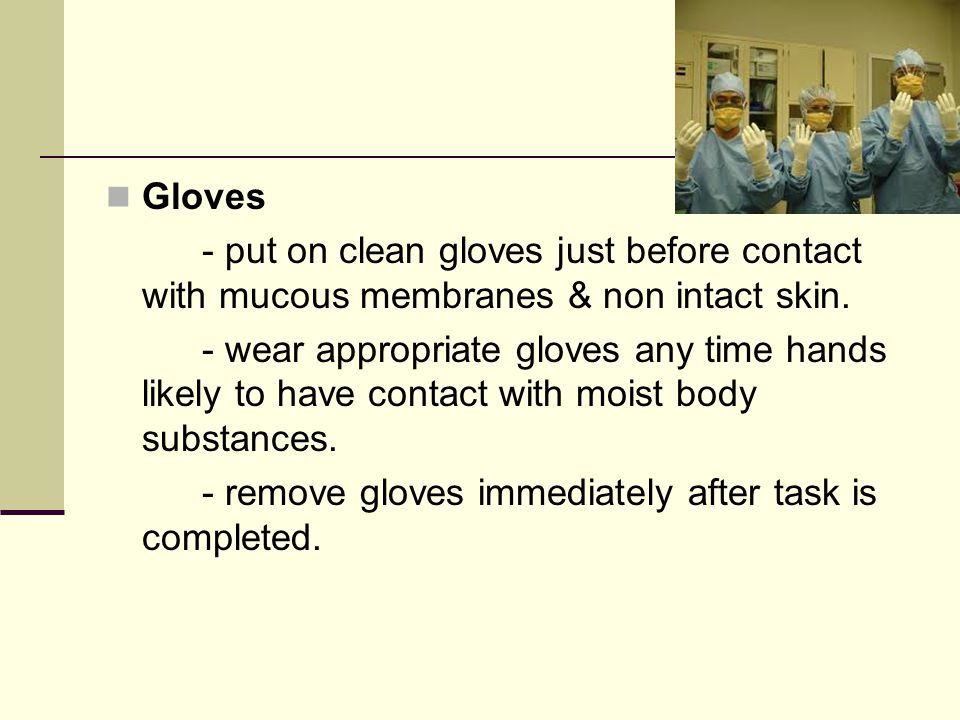 Gloves

- put on clean gloves just before contact with mucous membranes & non intact skin.

- wear appropriate gloves any time hands likely to have contact with moist body substances.

- remove gloves immediately after task is completed.